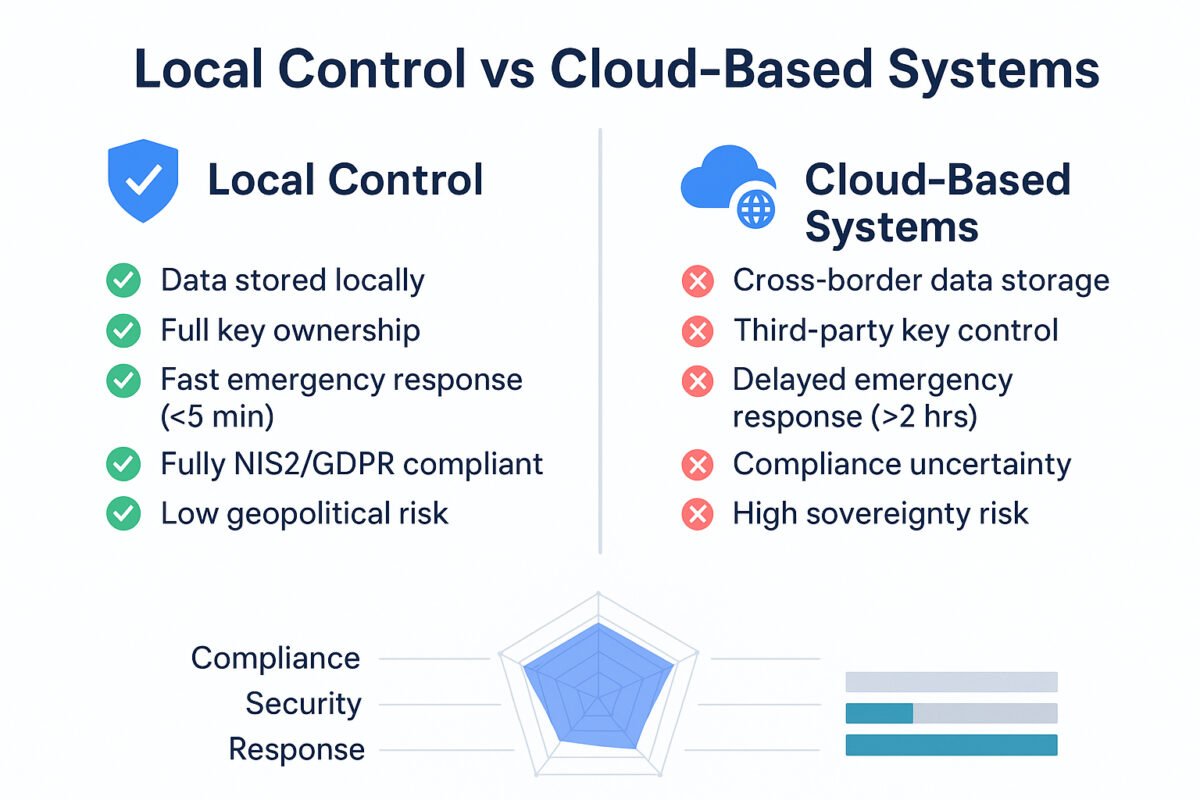 Local Control vs Cloud-Based Systems

Local Control

Data stored locally
Full key ownership
Fast emergency response (<5 min)
Fully NIS2/GDPR compliant
Low geopolitical risk

Cloud-Based Systems

Cross-border data storage
Third-party key control
Delayed emergency response (>2 hrs)
Compliance uncertainty
High sovereignty risk

Compliance
Security
Response